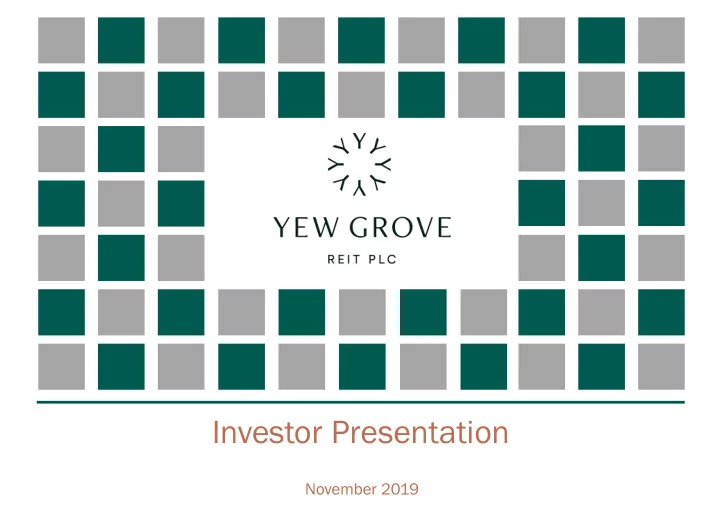 YEW GROVE
REIT PLC

Investor Presentation

November 2019